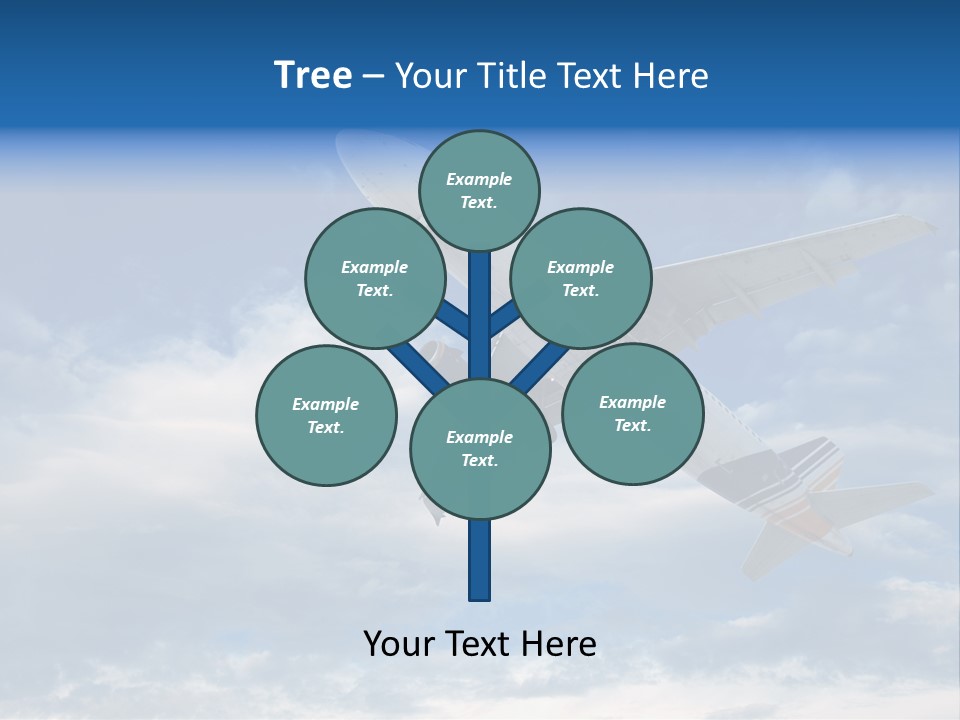 Tree – Your Title Text Here

Example Text.

Example Text.

Example Text.

Example Text.

Example Text.

Example Text.

Your Text Here